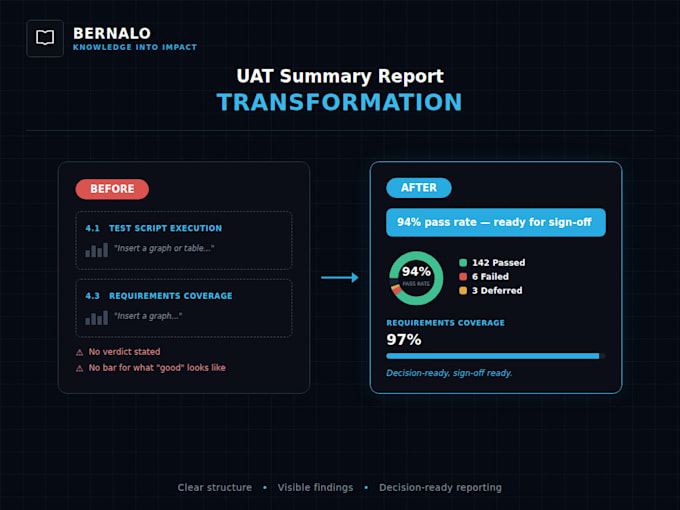 BERNALO
KNOWLEDGE INTO IMPACT

UAT Summary Report
TRANSFORMATION

BEFORE

4.1 TEST SCRIPT EXECUTION
"Insert a graph or table..."

4.3 REQUIREMENTS COVERAGE
"Insert a graph..."

⚠ No verdict stated
⚠ No bar for what "good" looks like

AFTER

94% pass rate — ready for sign-off

94%
PASS RATE

142 Passed
6 Failed
3 Deferred

REQUIREMENTS COVERAGE
97%

Decision-ready, sign-off ready.

Clear structure • Visible findings • Decision-ready reporting